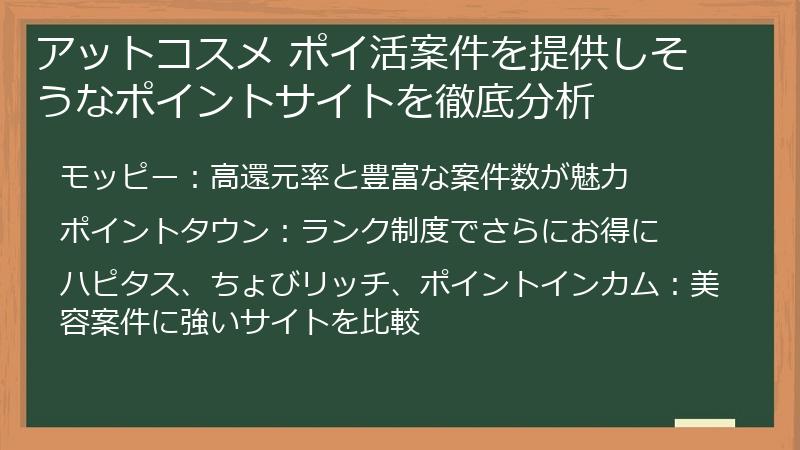 アットコスメ ポイ活案件を提供しそうなポイントサイトを徹底分析

モッピー：高還元率と豊富な案件数が魅力

ポイントタウン：ランク制度でさらにお得に

ハピタス、ちょびリッチ、ポイントインカム：美容案件に強いサイトを比較